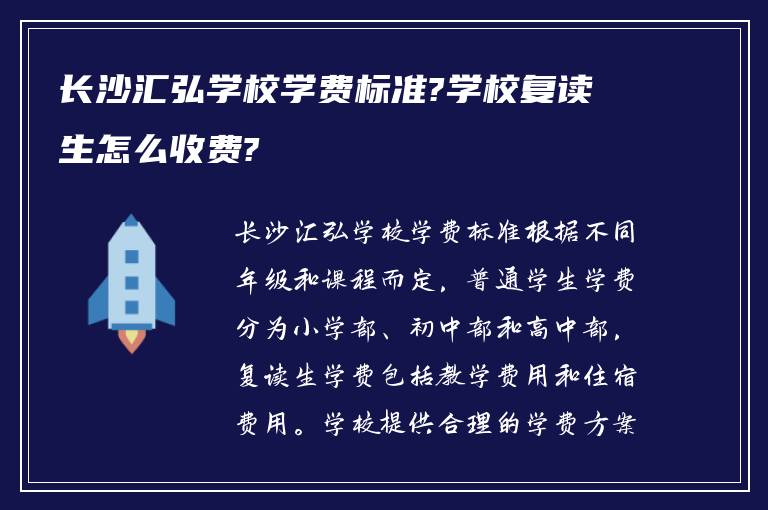 长沙汇弘学校学费标准?学校复读生怎么收费?

长沙汇弘学校学费标准根据不同年级和课程而定，普通学生学费分为小学部、初中部和高中部，复读生学费包括教学费用和住宿费用。学校提供合理的学费方案